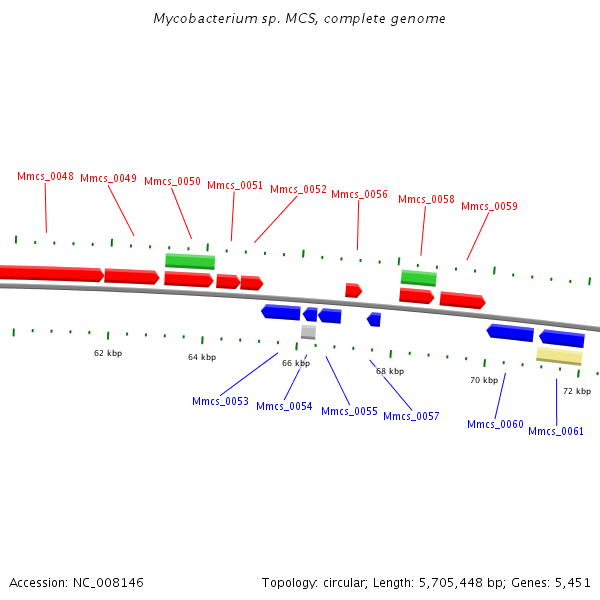 Mycobacterium sp. MCS, complete genome

Mmcs_0048 Mmcs_0049 Mmcs_0050 Mmcs_0051 Mmcs_0052 Mmcs_0056 Mmcs_0058 Mmcs_0059

62 kbp 64 kbp 66 kbp 68 kbp 70 kbp 72 kbp

Mmcs_0053 Mmcs_0054 Mmcs_0055 Mmcs_0057 Mmcs_0060 Mmcs_0061

Accession: NC_008146

Topology: circular; Length: 5,705,448 bp; Genes: 5,451